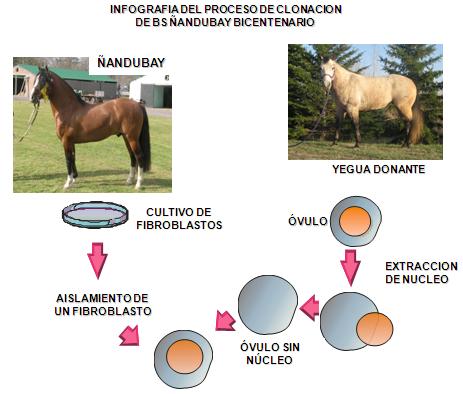 INFOGRAFIA DEL PROCESO DE CLONACION DE BS ÑANDUBAY BICENTENARIO

ÑANDUBAY

YEGUA DONANTE

CULTIVO DE FIBROBLASTOS

ÓVULO

EXTRACCION DE NUCLEO

AISLAMIENTO DE UN FIBROBLASTO

ÓVULO SIN NÚCLEO